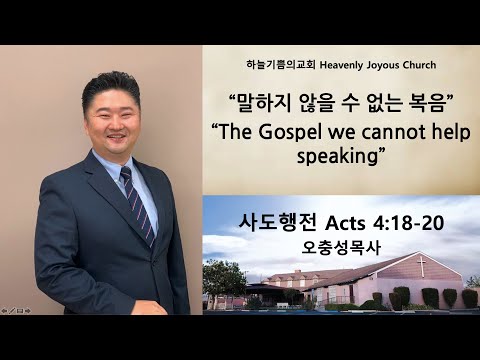 하늘기쁨의교회 Heavenly Joyous Church

“말하지 않을 수 없는 복음”
“The Gospel we cannot help speaking”

사도행전 Acts 4:18-20
오충성목사